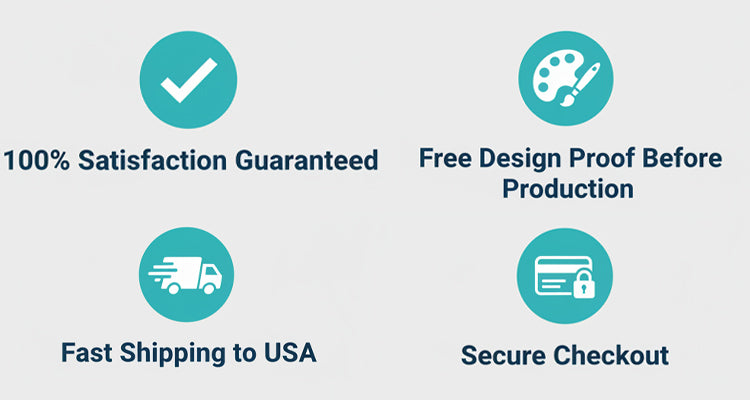 100% Satisfaction Guaranteed

Free Design Proof Before Production

Fast Shipping to USA

Secure Checkout